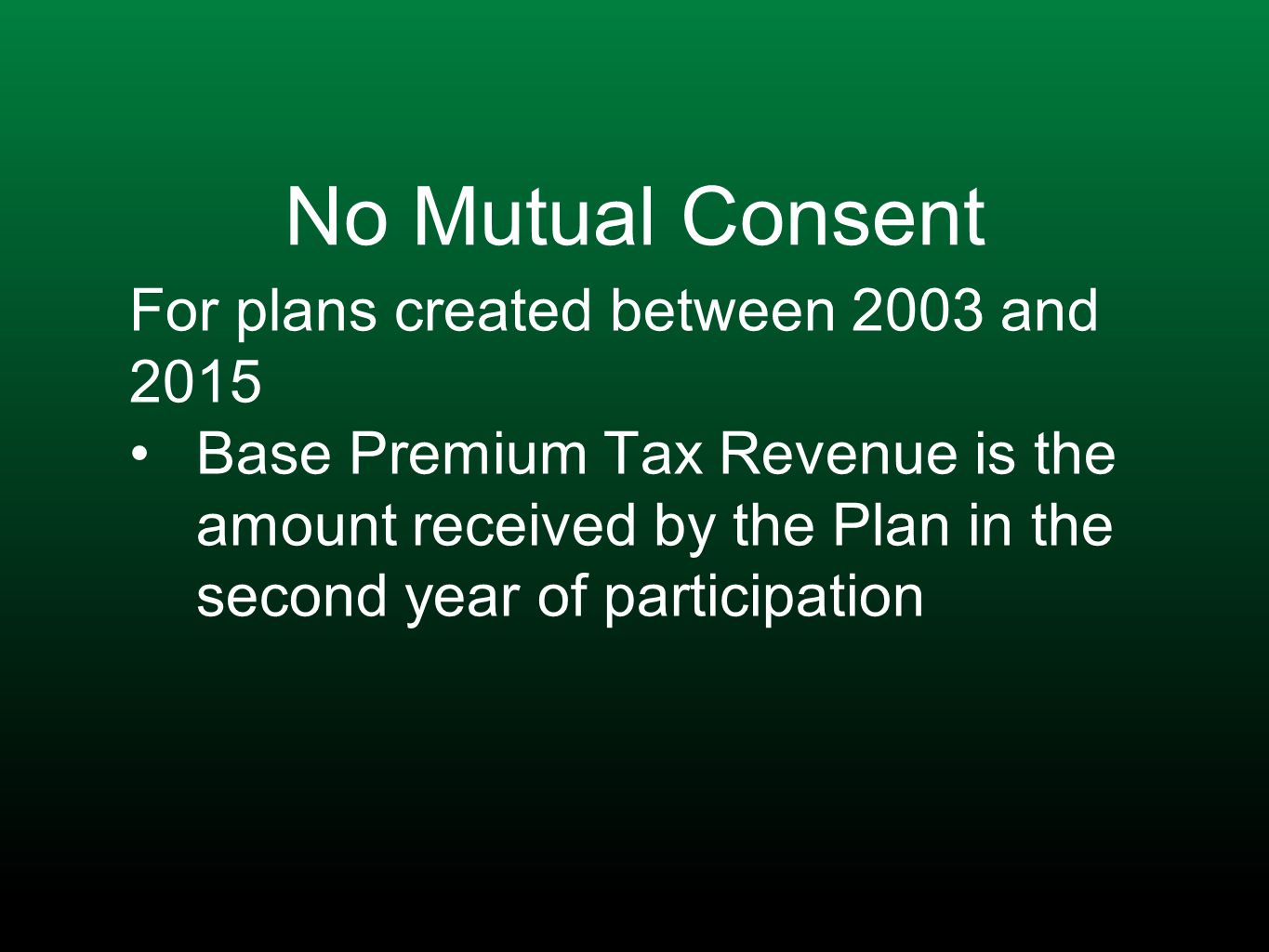 No Mutual Consent

For plans created between 2003 and 2015

• Base Premium Tax Revenue is the amount received by the Plan in the second year of participation